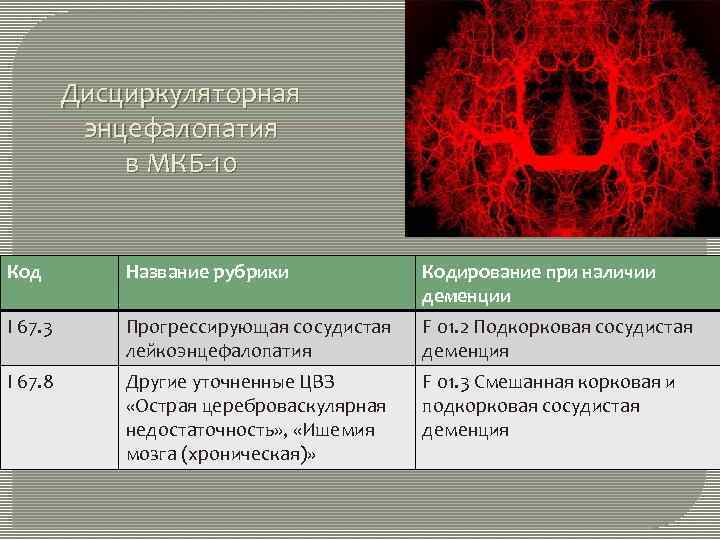 Дисциркуляторная энцефалопатия в МКБ-10

| Код | Название рубрики | Кодирование при наличии деменции |
|---|---|---|
| I 67.3 | Прогрессирующая сосудистая лейкоэнцефалопатия | F 01.2 Подкорковая сосудистая деменция |
| I 67.8 | Другие уточненные ЦВЗ «Острая цереброваскулярная недостаточность», «Ишемия мозга (хроническая)» | F 01.3 Смешанная корковая и подкорковая сосудистая деменция |